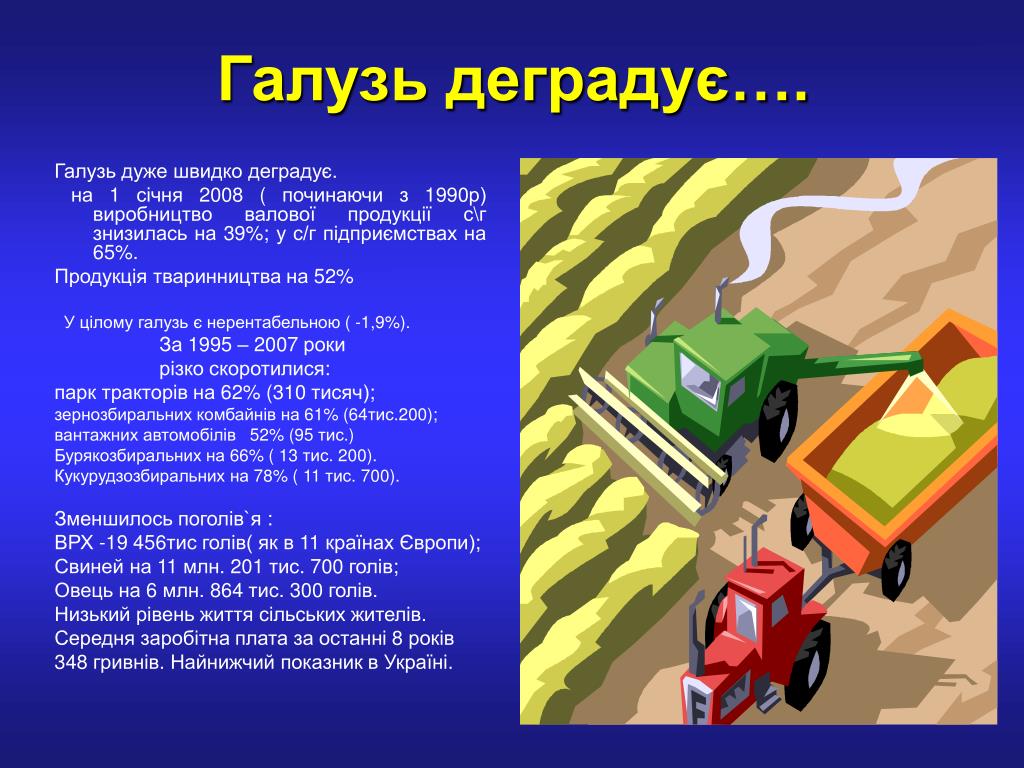 Галузь деградує….

Галузь дуже швидко деградує.

на 1 січня 2008 ( починаючи з 1990р) виробництво валової продукції с\г знизилась на 39%; у с/г підприємствах на 65%.

Продукція тваринництва на 52%

У цілому галузь є нерентабельною ( -1,9%).

За 1995 – 2007 роки різко скоротилися:

парк тракторів на 62% (310 тисяч);
зернозбиральних комбайнів на 61% (64тис.200);
вантажних автомобілів 52% (95 тис.)
Бурякозбиральних на 66% ( 13 тис. 200).
Кукурудзозбиральних на 78% ( 11 тис. 700).

Зменшилось поголів`я :
ВРХ -19 456тис голів( як в 11 країнах Європи);
Свиней на 11 млн. 201 тис. 700 голів;
Овець на 6 млн. 864 тис. 300 голів.
Низький рівень життя сільських жителів.
Середня заробітна плата за останні 8 років 348 гривнів. Найнижчий показник в Україні.